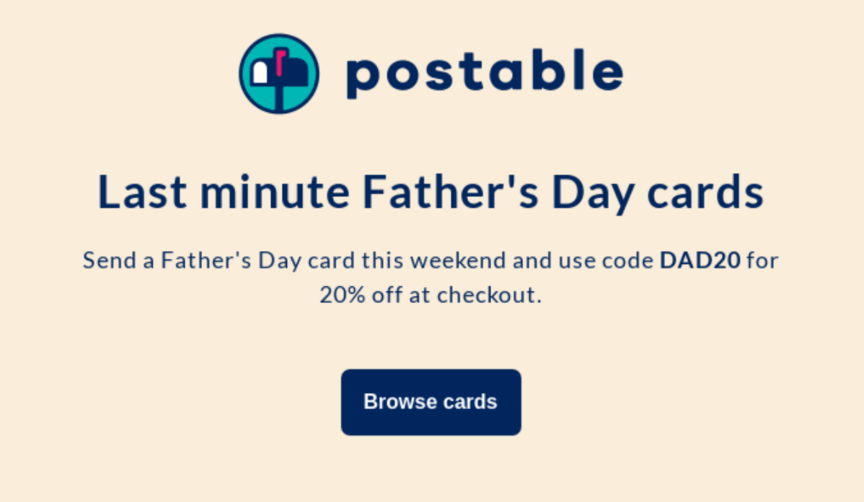 postable

Last minute Father's Day cards

Send a Father's Day card this weekend and use code DAD20 for 20% off at checkout.

Browse cards